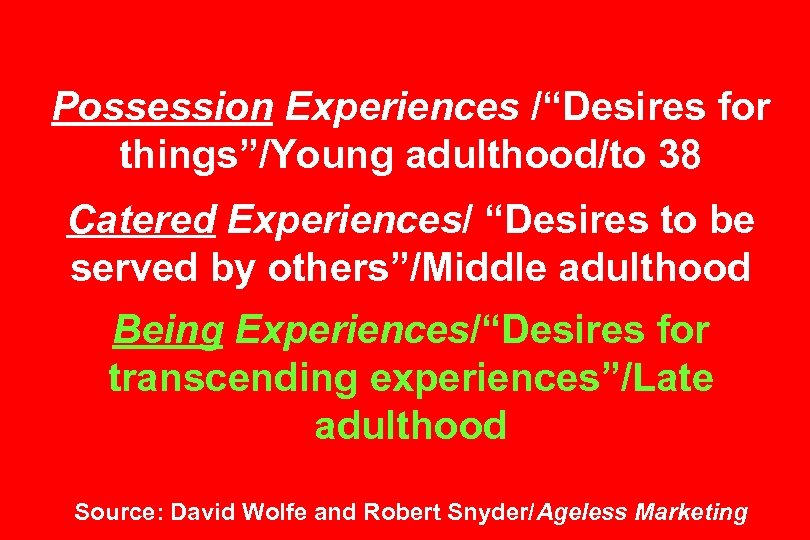 Possession Experiences /“Desires for things”/Young adulthood/to 38

Catered Experiences/ “Desires to be served by others”/Middle adulthood

Being Experiences/“Desires for transcending experiences”/Late adulthood

Source: David Wolfe and Robert Snyder/Ageless Marketing